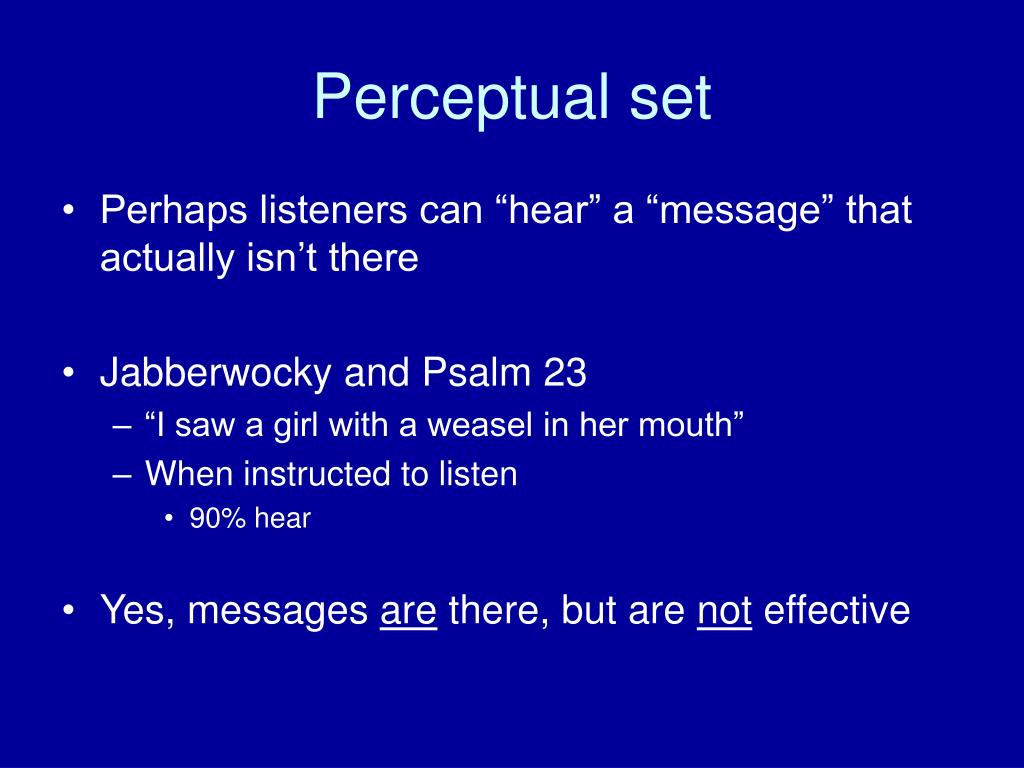 Perceptual set

• Perhaps listeners can “hear” a “message” that actually isn’t there

• Jabberwocky and Psalm 23
– “I saw a girl with a weasel in her mouth”
– When instructed to listen
• 90% hear

• Yes, messages are there, but are not effective